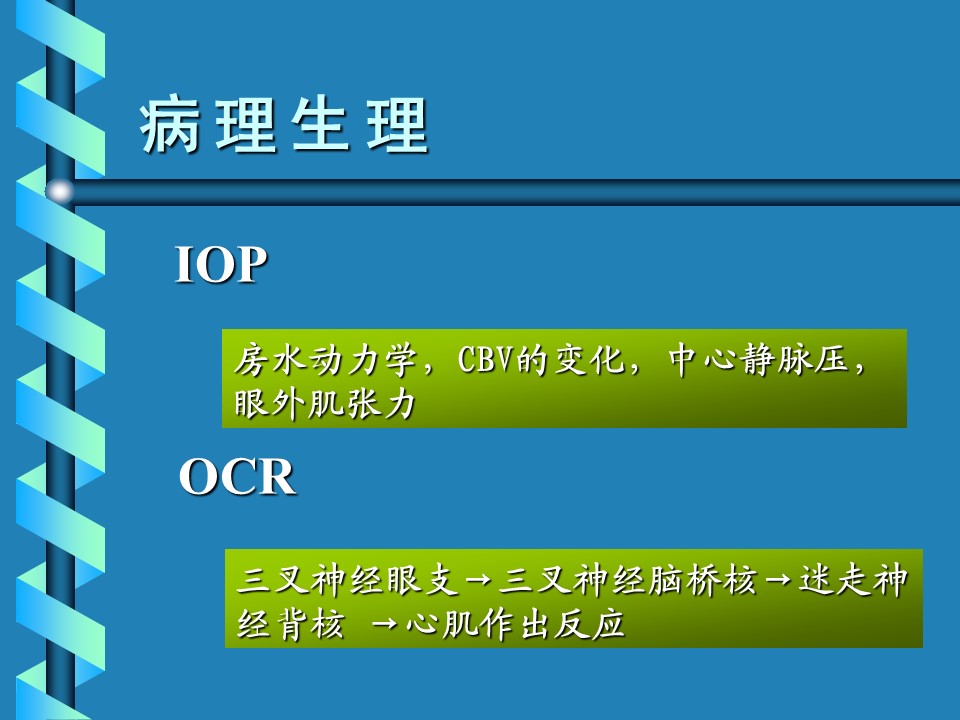 病理生理

IOP

房水动力学，CBV的变化，中心静脉压，眼外肌张力

OCR

三叉神经眼支→三叉神经脑桥核→迷走神经背核 →心肌作出反应